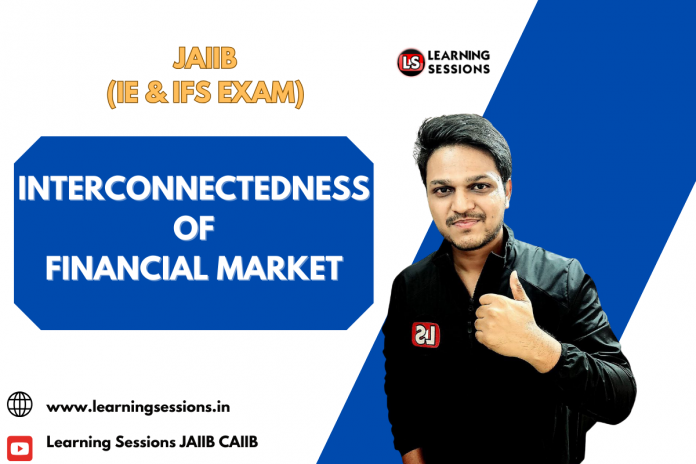 JAIIB
(IE & IFS EXAM)

LS LEARNING SESSIONS

INTERCONNECTEDNESS
OF
FINANCIAL MARKET

LS

www.learningsessions.in

Learning Sessions JAIIB CAIIB